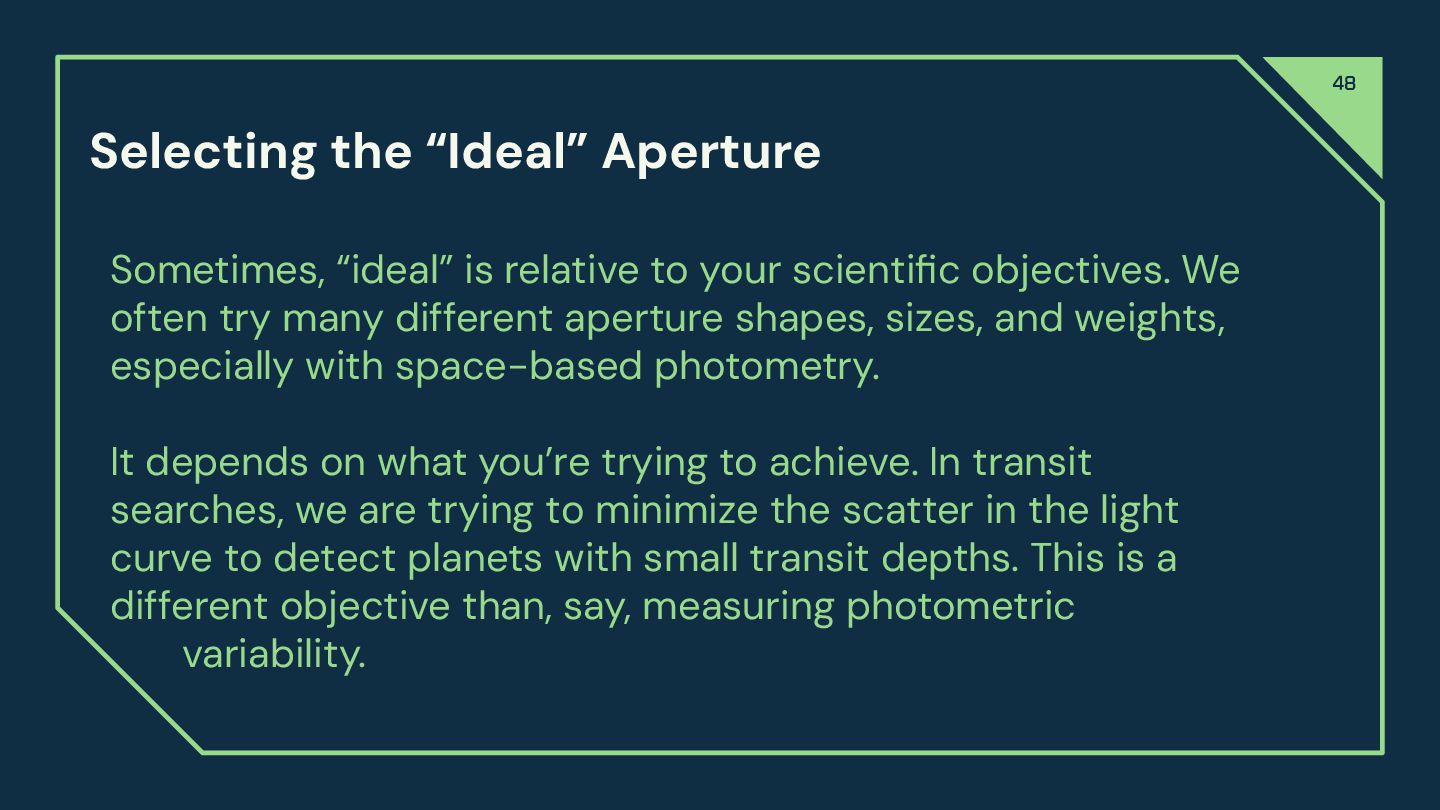 48

Selecting the “Ideal” Aperture

Sometimes, “ideal” is relative to your scientific objectives. We often try many different aperture shapes, sizes, and weights, especially with space-based photometry.

It depends on what you’re trying to achieve. In transit searches, we are trying to minimize the scatter in the light curve to detect planets with small transit depths. This is a different objective than, say, measuring photometric variability.